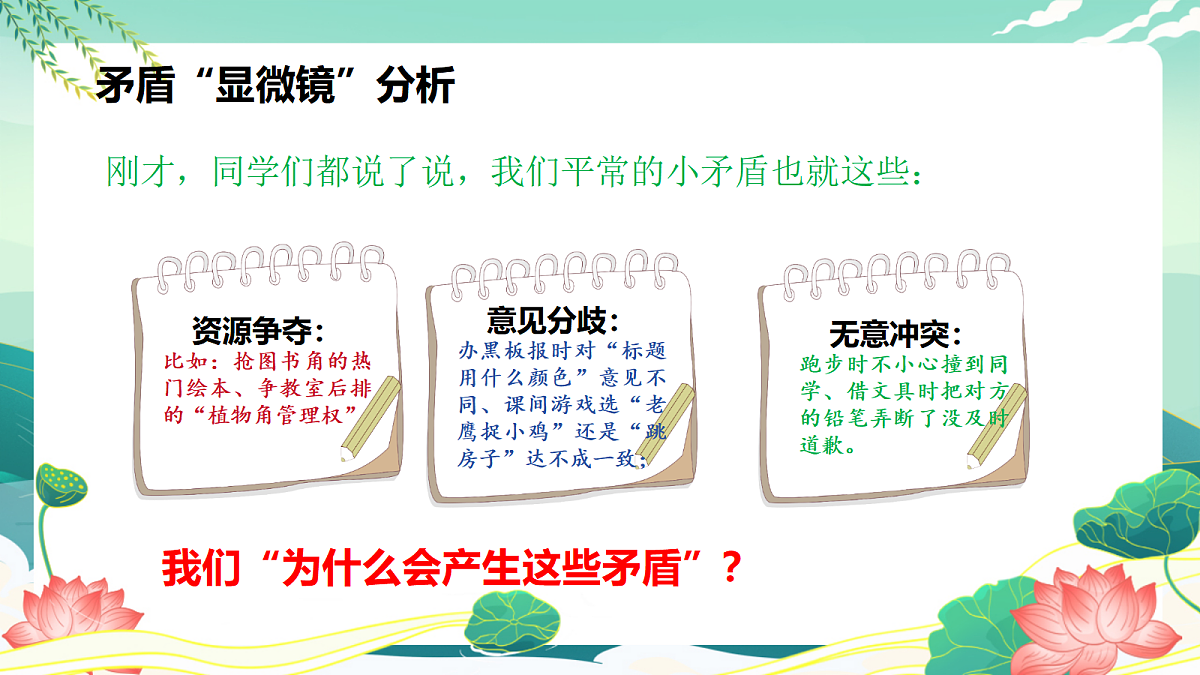 矛盾“显微镜”分析

刚才，同学们都说了说，我们平常的小矛盾也就这些：

资源争夺：
比如：抢图书角的热门绘本、争教室后排的“植物角管理权”

意见分歧：
办黑板报时对“标题用什么颜色”意见不同、课间游戏选“老鹰捉小鸡”还是“跳房子”达不成一致；

无意冲突：
跑步时不小心撞到同学、借文具时把对方的铅笔弄断了没及时道歉。

我们“为什么会产生这些矛盾”？